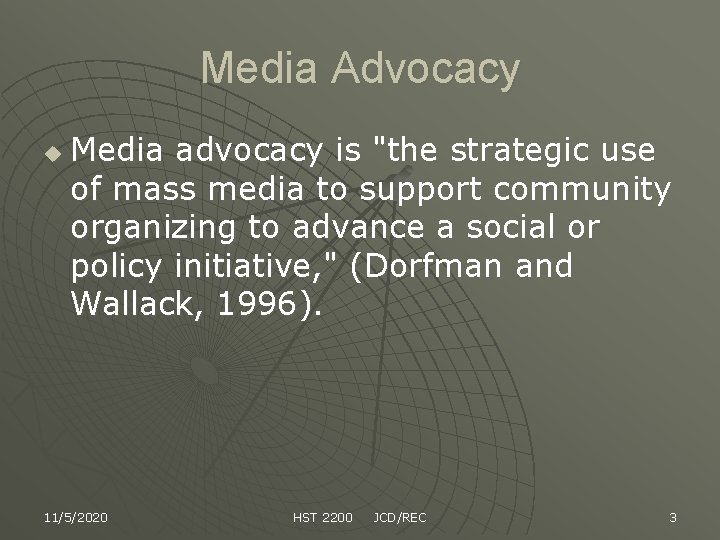 Media Advocacy

Media advocacy is "the strategic use of mass media to support community organizing to advance a social or policy initiative," (Dorfman and Wallack, 1996).

11/5/2020

HST 2200 JCD/REC

3